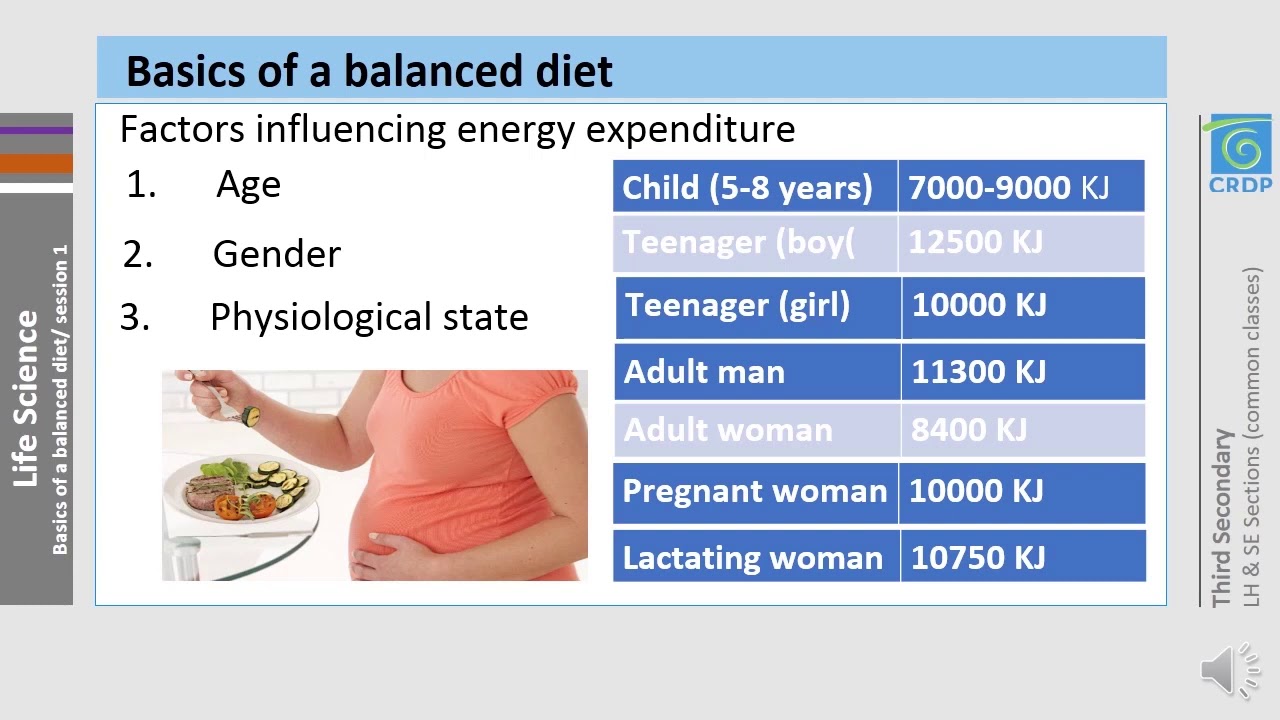 Basics of a balanced diet

Factors influencing energy expenditure

1. Age
2. Gender
3. Physiological state

| Child (5-8 years) | 7000-9000 KJ |
|---|---|
| Teenager (boy( | 12500 KJ |
| Teenager (girl) | 10000 KJ |
| Adult man | 11300 KJ |
| Adult woman | 8400 KJ |
| Pregnant woman | 10000 KJ |
| Lactating woman | 10750 KJ |

Life Science
Basics of a balanced diet/ session 1

CRDP

Third Secondary
LH & SE Sections (common classes)